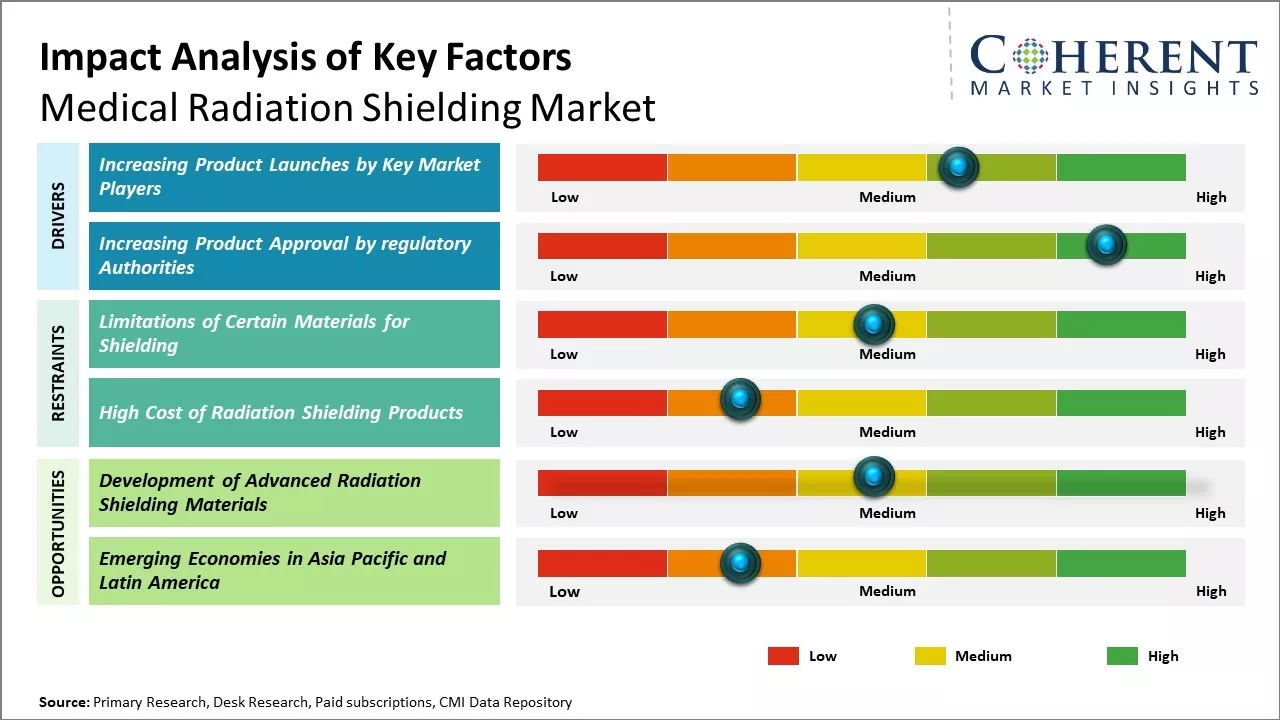 Impact Analysis of Key Factors
Medical Radiation Shielding Market

COHERENT
MARKET INSIGHTS

DRIVERS

Increasing Product Launches by Key Market Players

Low Medium High

Increasing Product Approval by regulatory Authorities

Low Medium High

RESTRAINTS

Limitations of Certain Materials for Shielding

Low Medium High

High Cost of Radiation Shielding Products

Low Medium High

OPPORTUNITIES

Development of Advanced Radiation Shielding Materials

Low Medium High

Emerging Economies in Asia Pacific and Latin America

Low Medium High

Low Medium High

Source: Primary Research, Desk Research, Paid subscriptions, CMI Data Repository